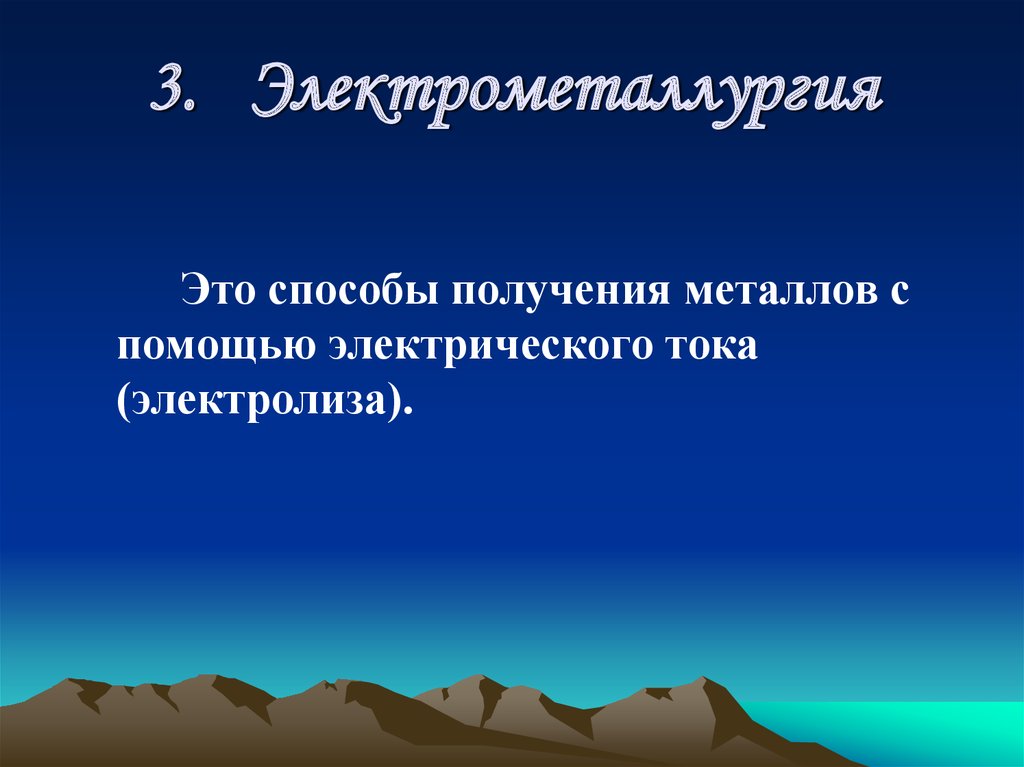 3. Электрометаллургия

Это способы получения металлов с помощью электрического тока (электролиза).